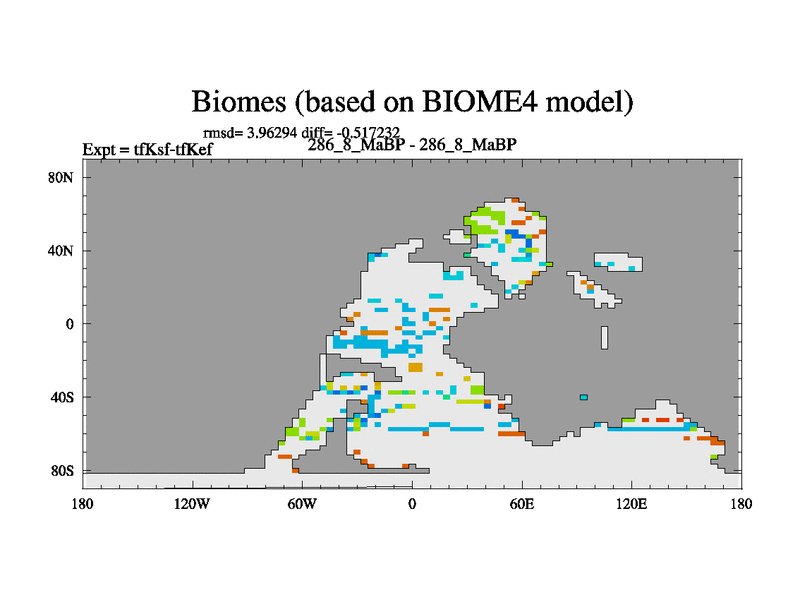 Biomes (based on BIOME4 model)

rmsd= 3.96294 diff= -0.517232

Expt = tfKsf-tfKef

286_8_MaBP - 286_8_MaBP

80N

40N

0

40S

80S

180

120W

60W

0

60E

120E

180